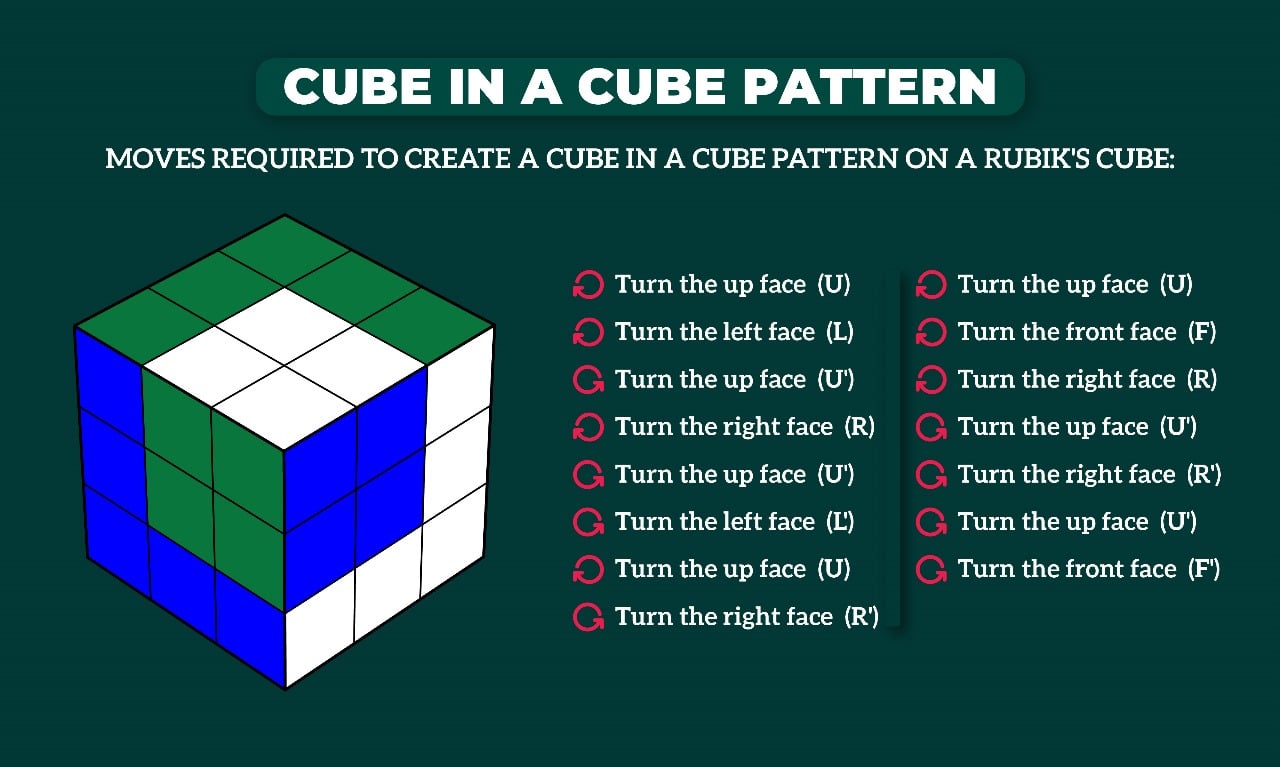 CUBE IN A CUBE PATTERN

MOVES REQUIRED TO CREATE A CUBE IN A CUBE PATTERN ON A RUBIK'S CUBE:

Turn the up face (U)
Turn the left face (L)
Turn the up face (U')
Turn the right face (R)
Turn the up face (U')
Turn the left face (L')
Turn the up face (U)
Turn the right face (R')

Turn the up face (U)
Turn the front face (F)
Turn the right face (R)
Turn the up face (U')
Turn the right face (R')
Turn the up face (U')
Turn the front face (F')